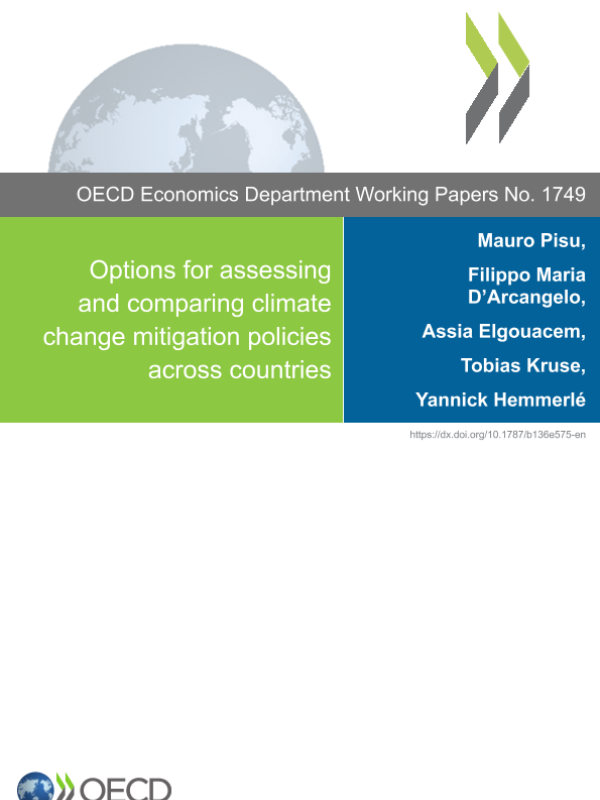 OECD Economics Department Working Papers No. 1749

Options for assessing and comparing climate change mitigation policies across countries

Mauro Pisu,

Filippo Maria D'Arcangelo,

Assia Elgouacem,

Tobias Kruse,

Yannick Hemmerlé

https://dx.doi.org/10.1787/b136e575-en

OECD